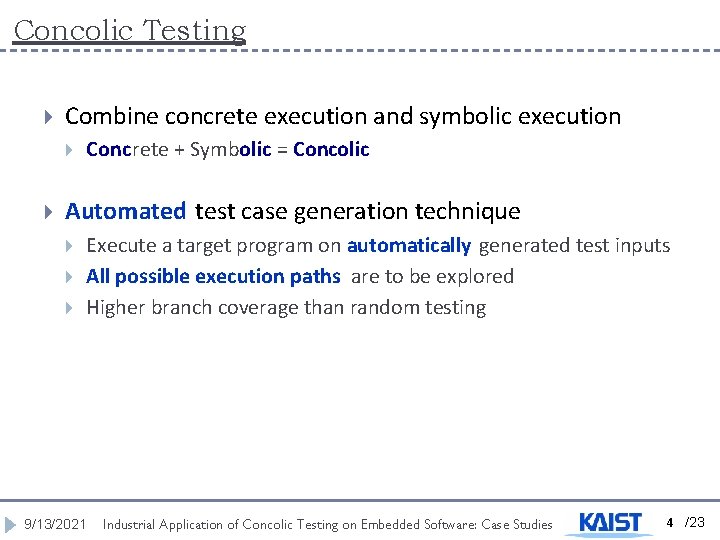 Concolic Testing

Combine concrete execution and symbolic execution

Concrete + Symbolic = Concolic

Automated test case generation technique

Execute a target program on automatically generated test inputs

All possible execution paths are to be explored

Higher branch coverage than random testing

9/13/2021 Industrial Application of Concolic Testing on Embedded Software: Case Studies KAIST 4 /23